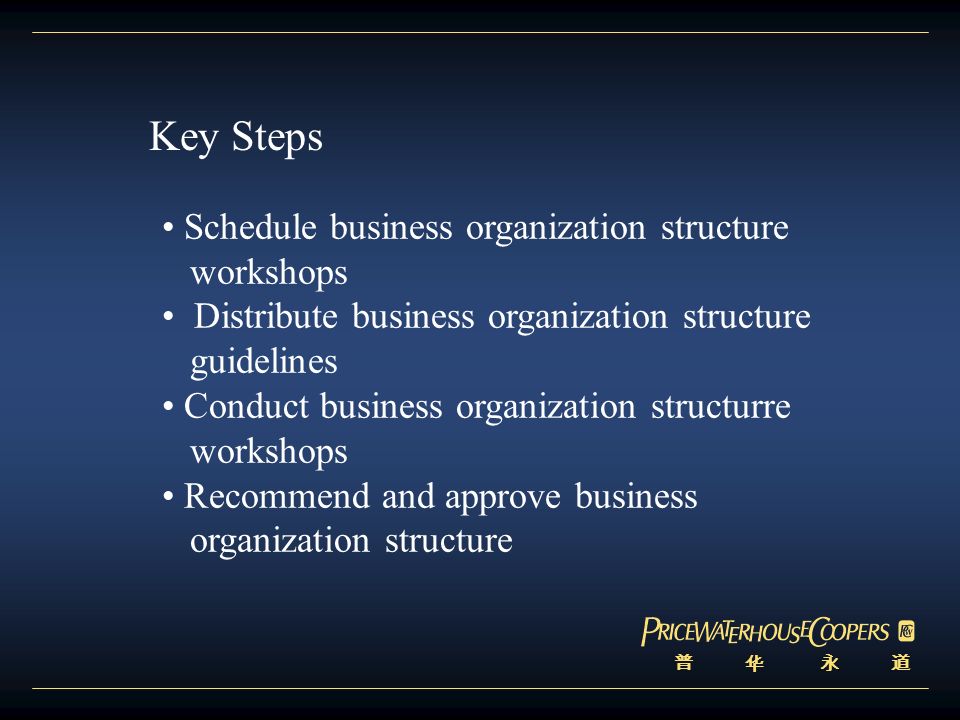 Key Steps

• Schedule business organization structure workshops
• Distribute business organization structure guidelines
• Conduct business organization structurre workshops
• Recommend and approve business organization structure

PRICEWATERHOUSECOOPERS
普 华 永 道